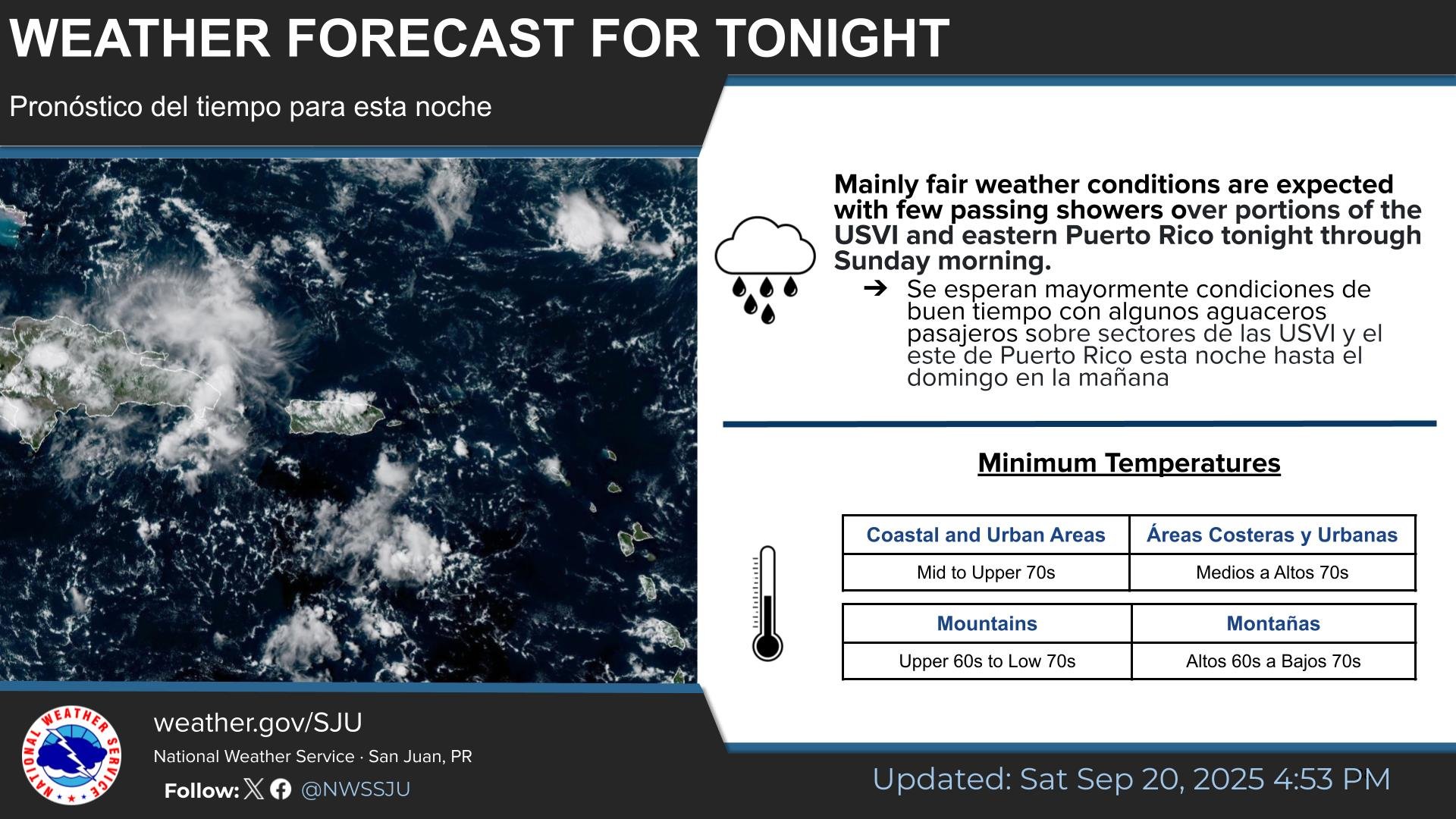 WEATHER FORECAST FOR TONIGHT

Pronóstico del tiempo para esta noche

Mainly fair weather conditions are expected with few passing showers over portions of the USVI and eastern Puerto Rico tonight through Sunday morning.

➔ Se esperan mayormente condiciones de buen tiempo con algunos aguaceros pasajeros sobre sectores de las USVI y el este de Puerto Rico esta noche hasta el domingo en la mañana

Minimum Temperatures

| Coastal and Urban Areas | Áreas Costeras y Urbanas |
|---|---|
| Mid to Upper 70s | Medios a Altos 70s |

| Mountains | Montañas |
|---|---|
| Upper 60s to Low 70s | Altos 60s a Bajos 70s |

NATIONAL WEATHER SERVICE

weather.gov/SJU
National Weather Service · San Juan, PR
Follow: @NWSSJU

Updated: Sat Sep 20, 2025 4:53 PM